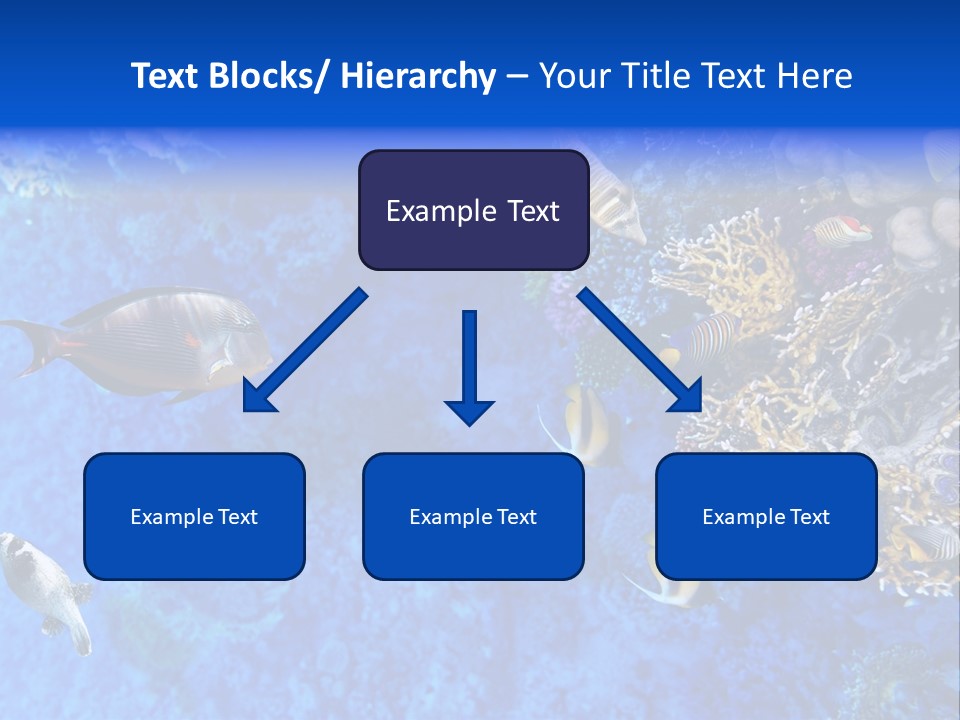 Text Blocks/ Hierarchy – Your Title Text Here

Example Text

Example Text

Example Text

Example Text